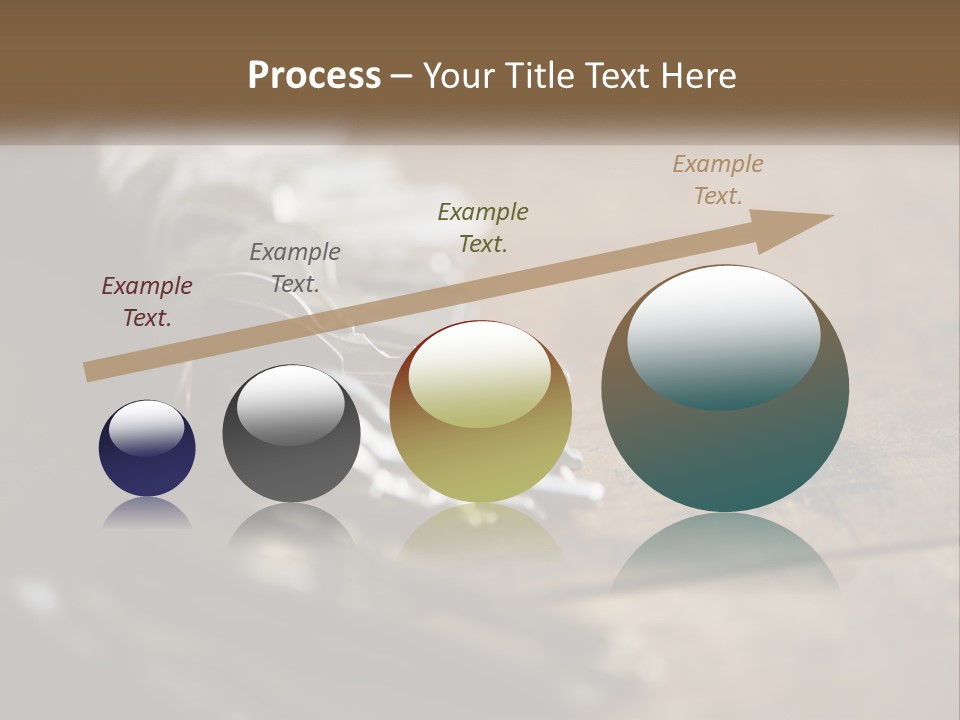 Process – Your Title Text Here

Example Text.

Example Text.

Example Text.

Example Text.